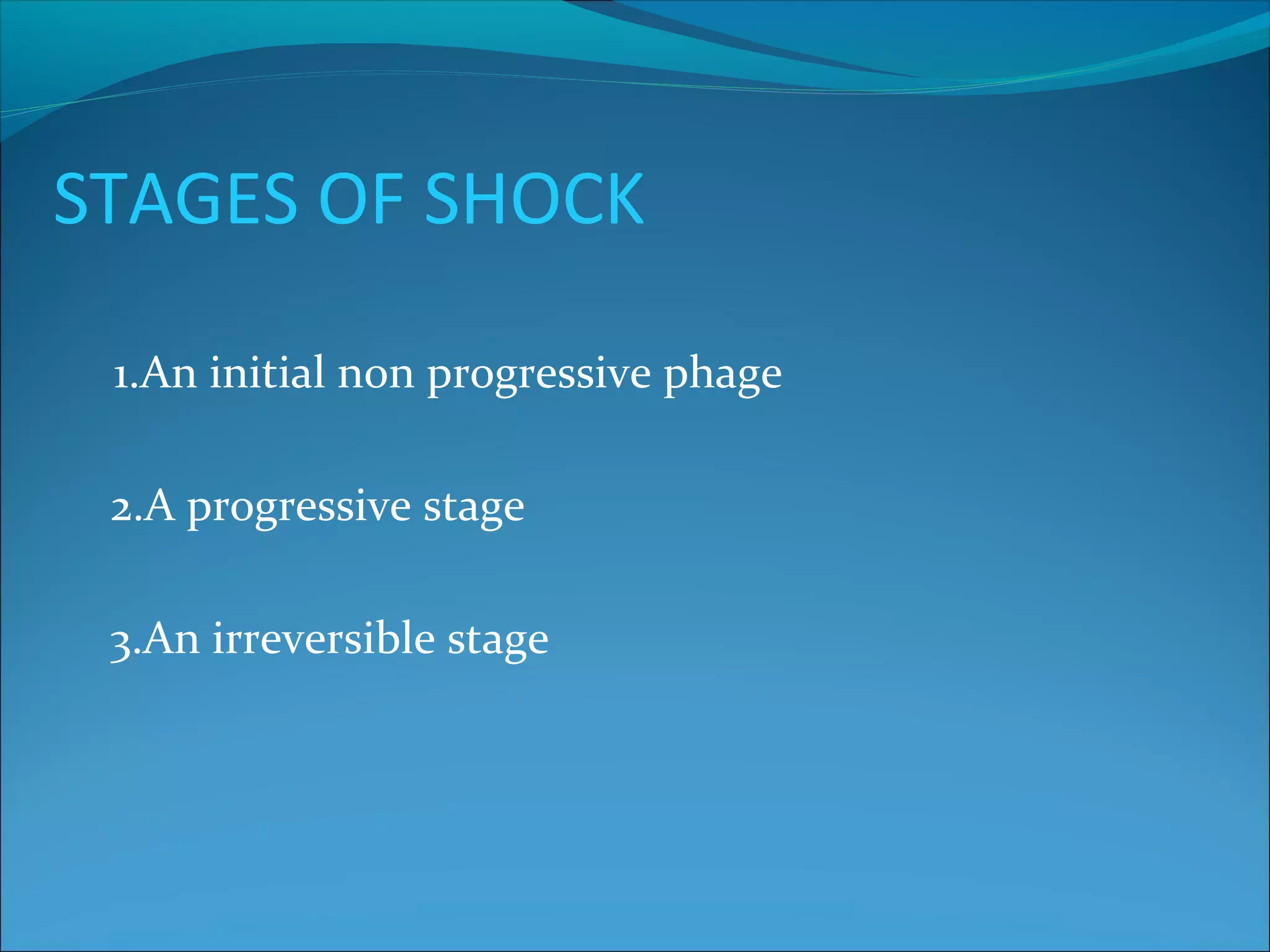 STAGES OF SHOCK

1.An initial non progressive phage

2.A progressive stage

3.An irreversible stage